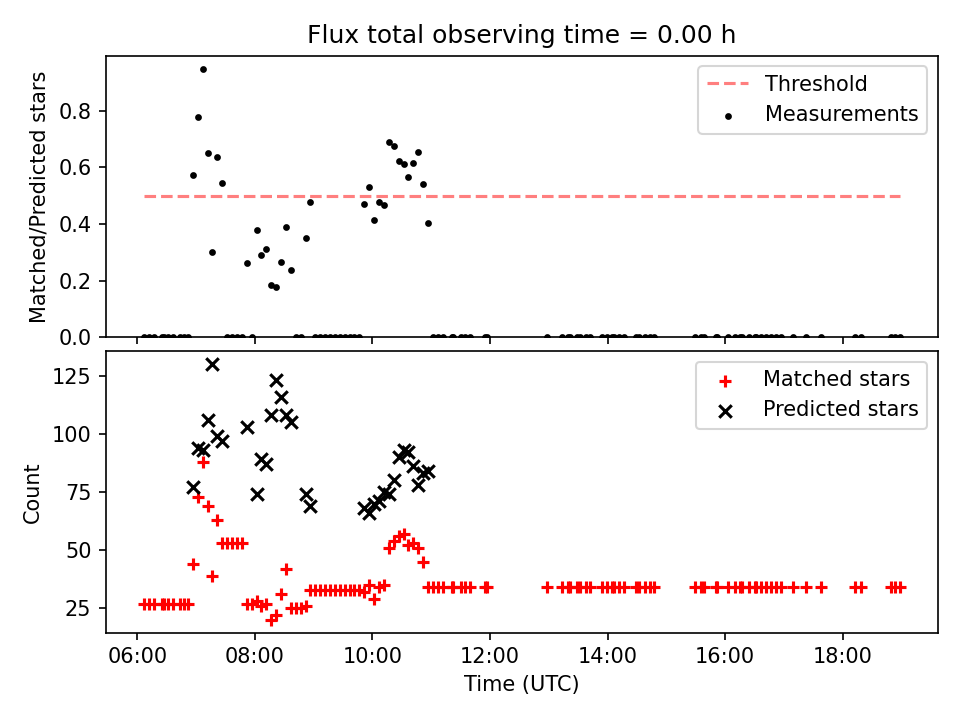 Flux total observing time = 0.00 h

Matched/Predicted stars

0.8
0.6
0.4
0.2
0.0

Threshold
Measurements

Count

125
100
75
50
25

Matched stars
Predicted stars

06:00
08:00
10:00
12:00
14:00
16:00
18:00

Time (UTC)